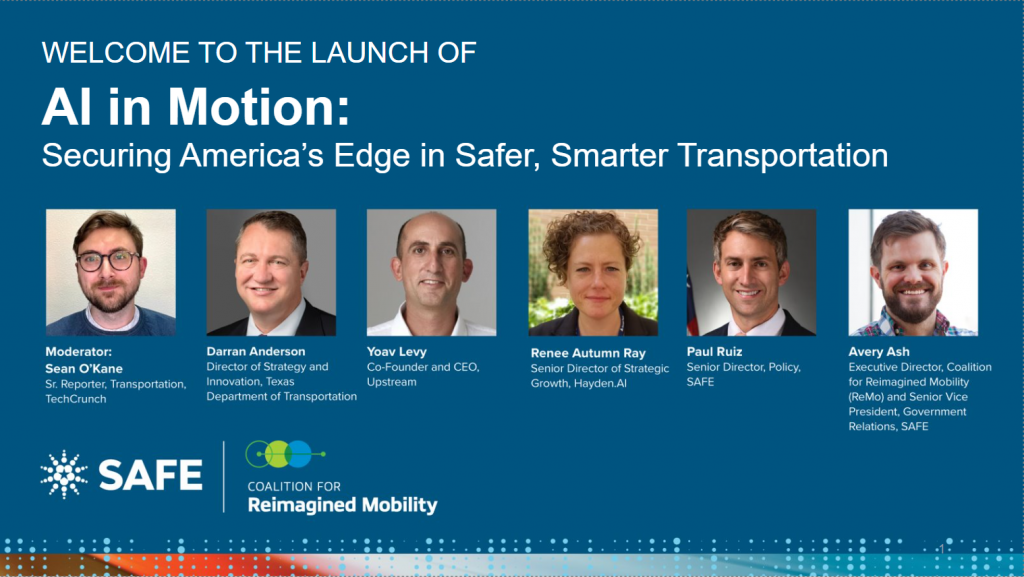 WELCOME TO THE LAUNCH OF

AI in Motion:
Securing America's Edge in Safer, Smarter Transportation

Moderator:
Sean O'Kane
Sr. Reporter, Transportation, TechCrunch

Darran Anderson
Director of Strategy and Innovation, Texas Department of Transportation

Yoav Levy
Co-Founder and CEO, Upstream

Renee Autumn Ray
Senior Director of Strategic Growth, Hayden.AI

Paul Ruiz
Senior Director, Policy, SAFE

Avery Ash
Executive Director, Coalition for Reimagined Mobility (ReMo) and Senior Vice President, Government Relations, SAFE

SAFE

COALITION FOR
Reimagined Mobility

1